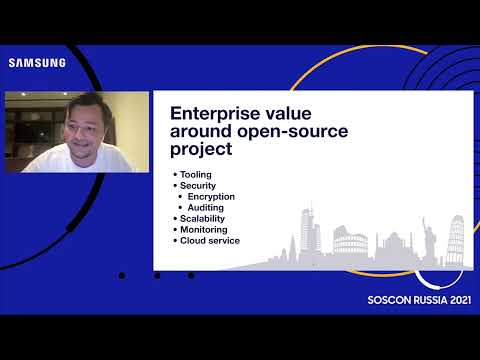 SAMSUNG

Enterprise value around open-source project

• Tooling
• Security
  • Encryption
  • Auditing
• Scalability
• Monitoring
• Cloud service

SOSCON RUSSIA 2021